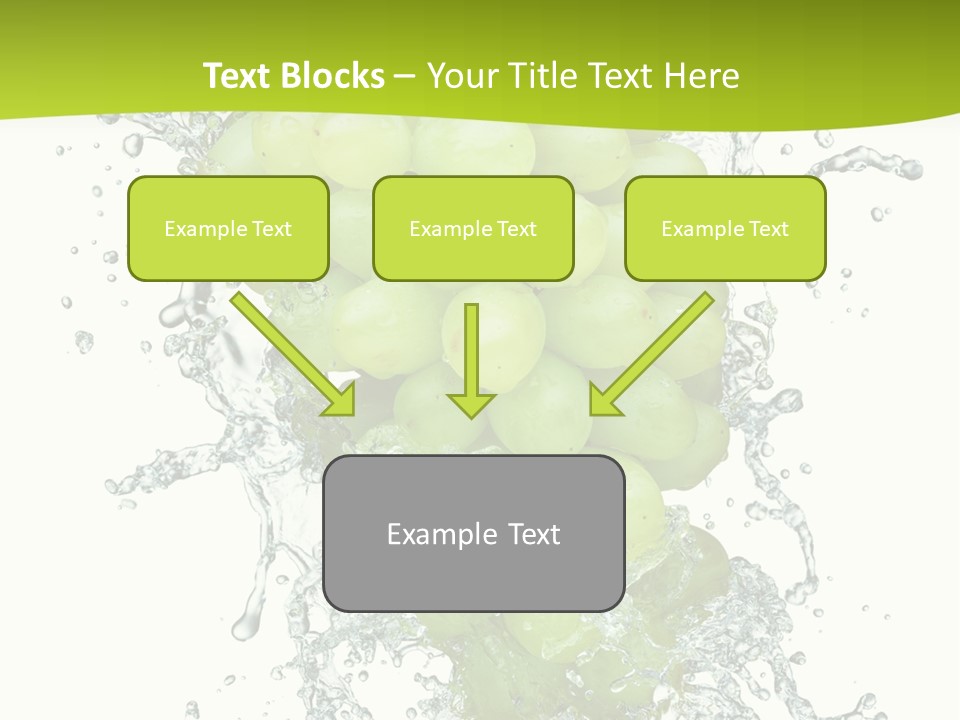 Text Blocks – Your Title Text Here

Example Text

Example Text

Example Text

Example Text